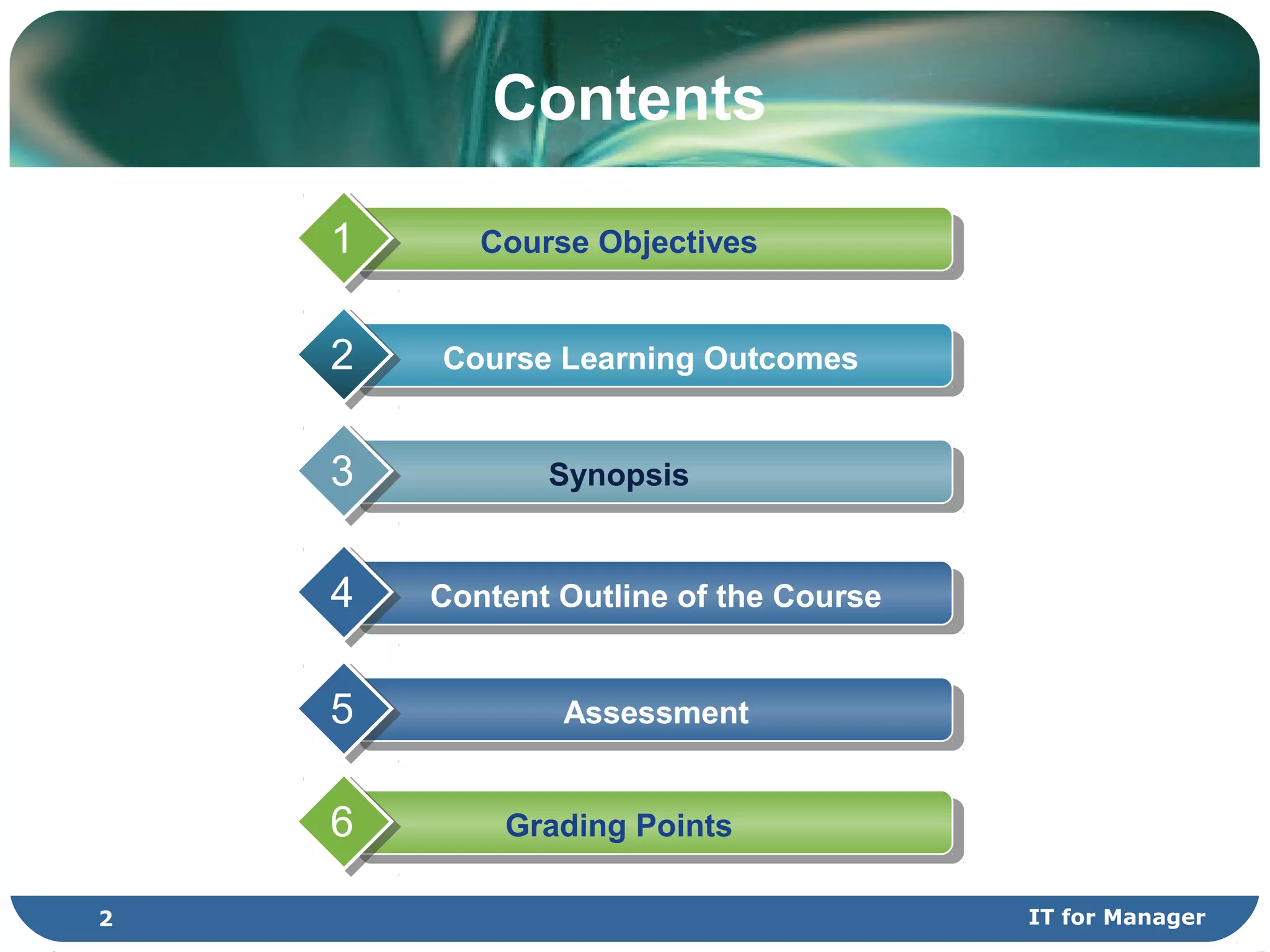 Contents

1 Course Objectives

2 Course Learning Outcomes

3 Synopsis

4 Content Outline of the Course

5 Assessment

6 Grading Points

2

IT for Manager